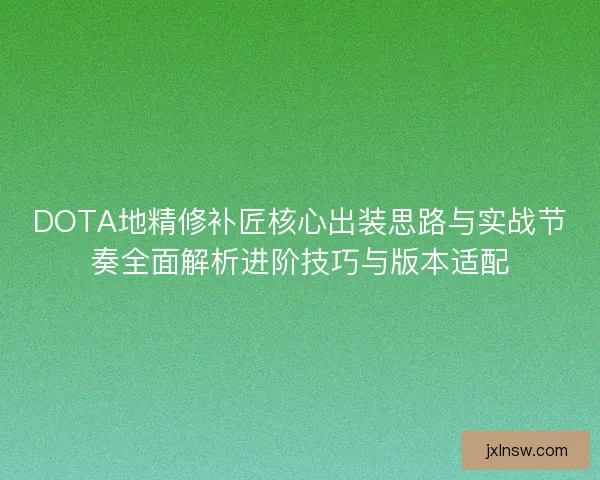 DOTA地精修补匠核心出装思路与实战节奏全面解析进阶技巧与版本适配

jxlnsw.com